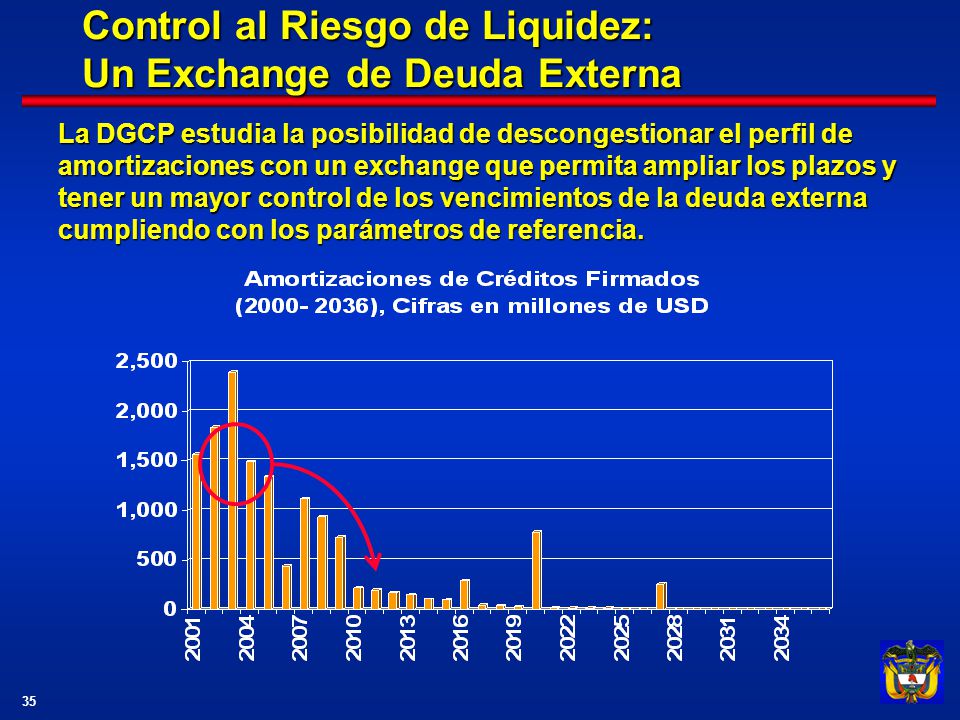 Control al Riesgo de Liquidez:
Un Exchange de Deuda Externa

La DGCP estudia la posibilidad de descongestionar el perfil de amortizaciones con un exchange que permita ampliar los plazos y tener un mayor control de los vencimientos de la deuda externa cumpliendo con los parámetros de referencia.

Amortizaciones de Créditos Firmados
(2000- 2036), Cifras en millones de USD

2,500
2,000
1,500
1,000
500
0

2001
2004
2007
2010
2013
2016
2019
2022
2025
2028
2031
2034

35